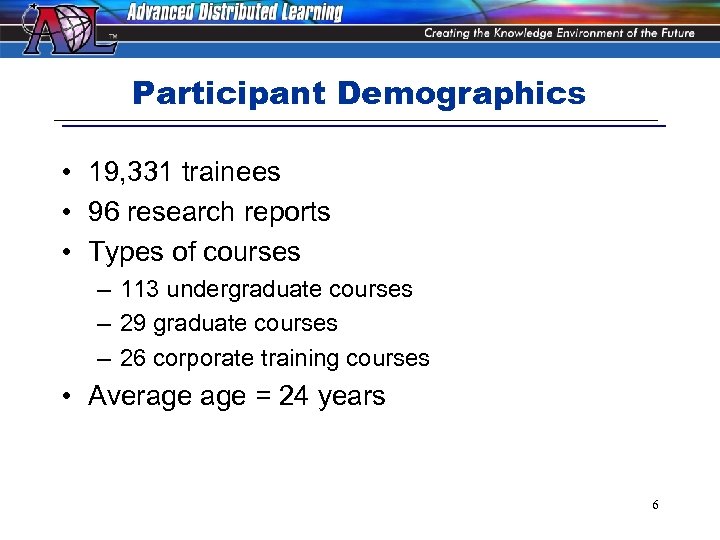 ADL™ Advanced Distributed Learning

Creating the Knowledge Environment of the Future

Participant Demographics

• 19,331 trainees
• 96 research reports
• Types of courses
– 113 undergraduate courses
– 29 graduate courses
– 26 corporate training courses
• Average age = 24 years

6